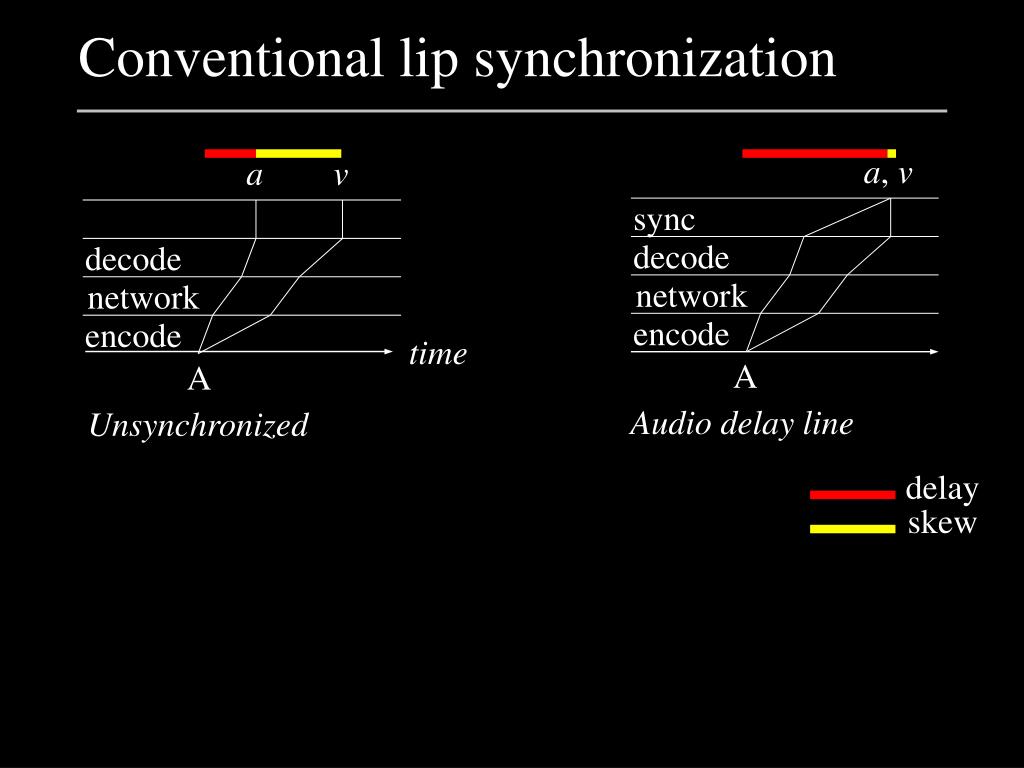 Conventional lip synchronization

a v

decode
network
encode

time

A

Unsynchronized

a, v

sync
decode
network
encode

A

Audio delay line

delay
skew